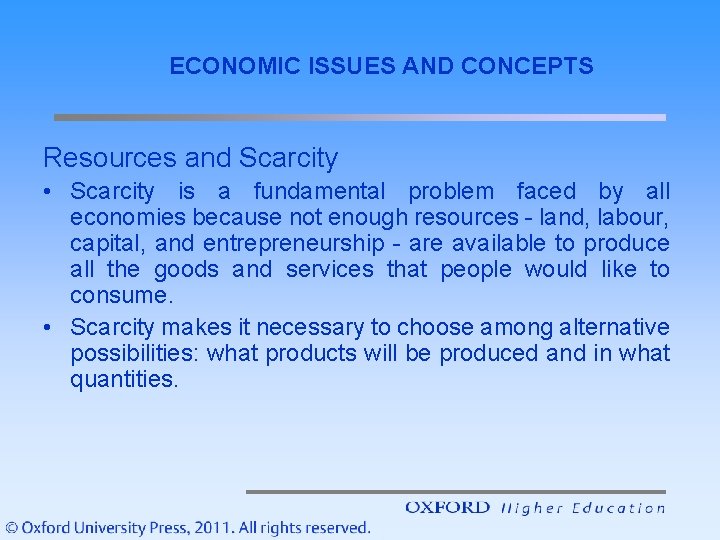 ECONOMIC ISSUES AND CONCEPTS

Resources and Scarcity

• Scarcity is a fundamental problem faced by all economies because not enough resources - land, labour, capital, and entrepreneurship - are available to produce all the goods and services that people would like to consume.

• Scarcity makes it necessary to choose among alternative possibilities: what products will be produced and in what quantities.

OXFORD Higher Education

© Oxford University Press, 2011. All rights reserved.